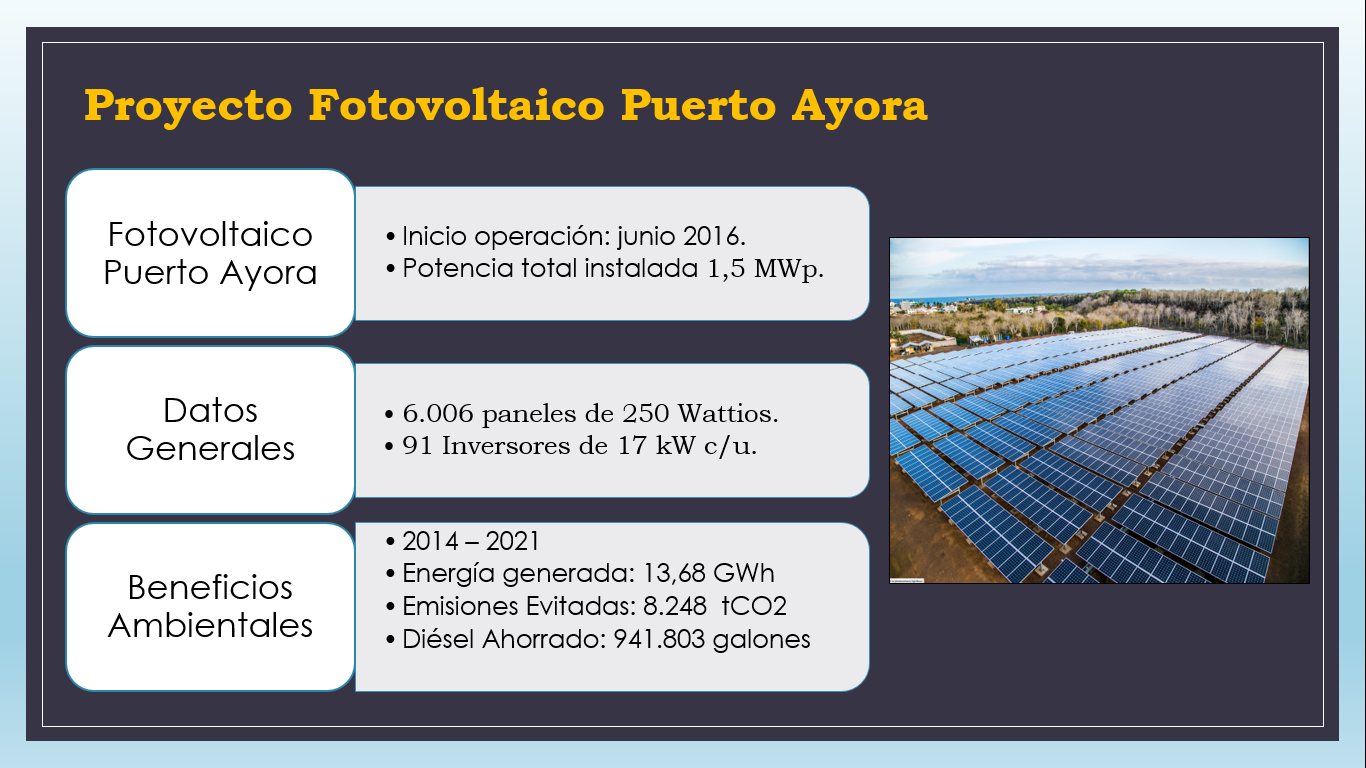 Proyecto Fotovoltaico Puerto Ayora

Fotovoltaico Puerto Ayora

• Inicio operación: junio 2016.
• Potencia total instalada 1,5 MWp.

Datos Generales

• 6.006 paneles de 250 Wattios.
• 91 Inversores de 17 kW c/u.

Beneficios Ambientales

• 2014 – 2021
• Energía generada: 13,68 GWh
• Emisiones Evitadas: 8.248 tCO2
• Diésel Ahorrado: 941.803 galones